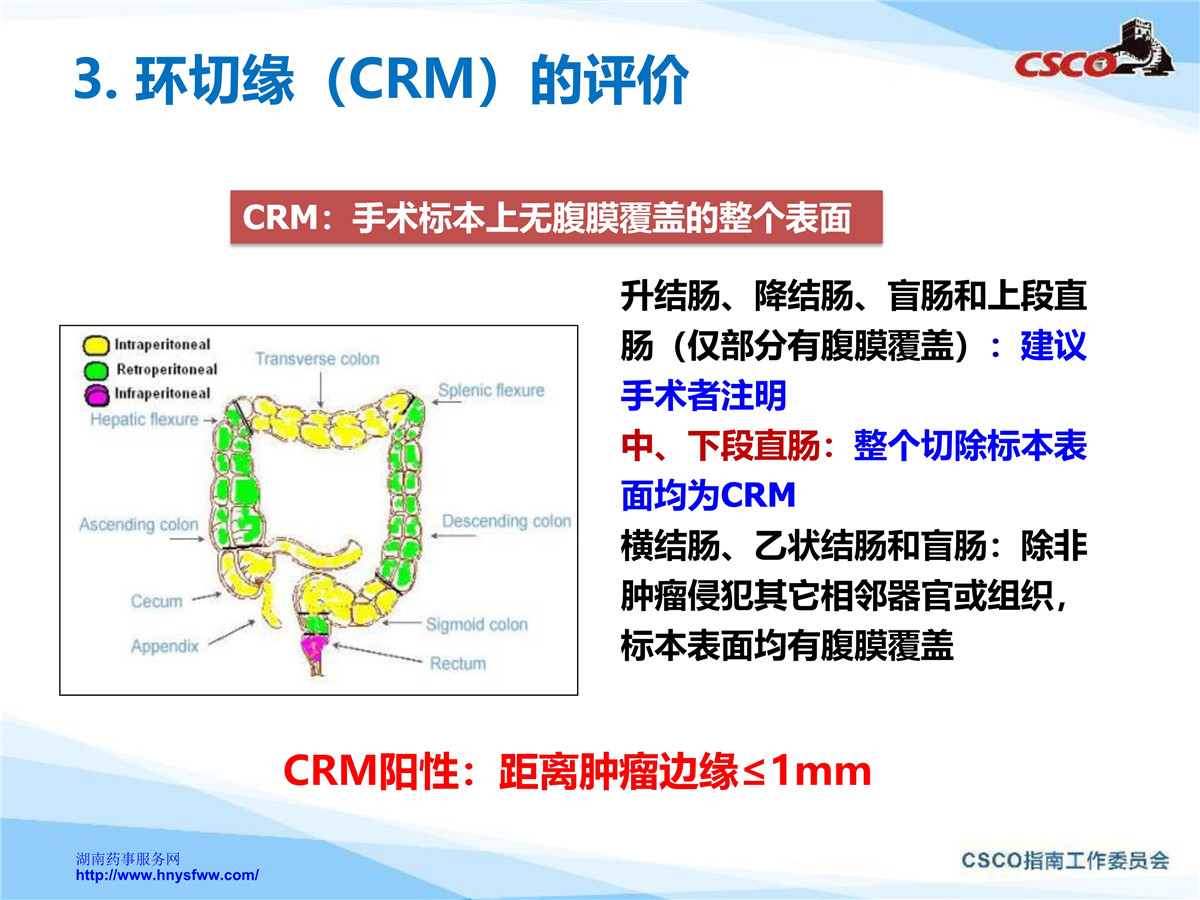 3. 环切缘（CRM）的评价

CSCO

CRM：手术标本上无腹膜覆盖的整个表面

Intraperitoneal
Retroperitoneal
Infraperitoneal
Transverse colon
Splenic flexure
Hepatic flexure
Ascending colon
Descending colon
Cecum
Appendix
Sigmoid colon
Rectum

升结肠、降结肠、盲肠和上段直肠（仅部分有腹膜覆盖）：建议手术者注明
中、下段直肠：整个切除标本表面均为CRM
横结肠、乙状结肠和盲肠：除非肿瘤侵犯其它相邻器官或组织，标本表面均有腹膜覆盖

CRM阳性：距离肿瘤边缘≤1mm

湖南药事服务网
http://www.hnysfww.com/

CSCO指南工作委员会